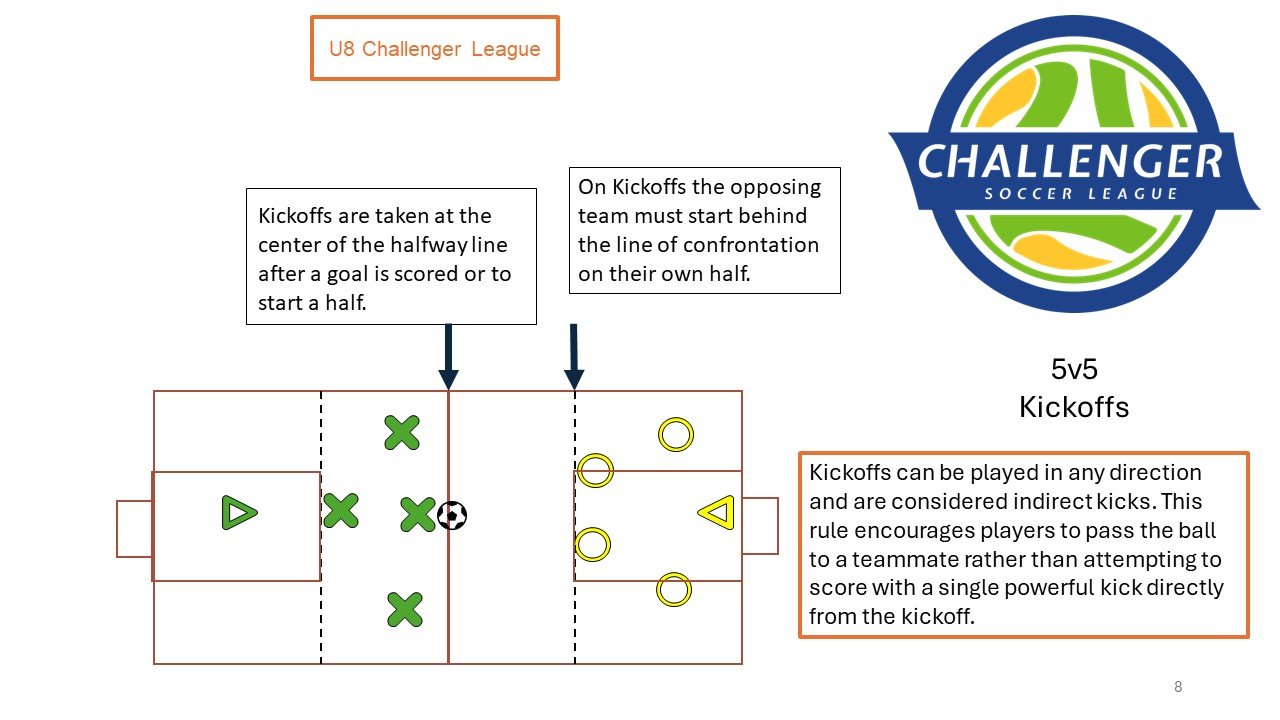 U8 Challenger League

CHALLENGER
SOCCER LEAGUE

Kickoffs are taken at the center of the halfway line after a goal is scored or to start a half.

On Kickoffs the opposing team must start behind the line of confrontation on their own half.

5v5
Kickoffs

Kickoffs can be played in any direction and are considered indirect kicks. This rule encourages players to pass the ball to a teammate rather than attempting to score with a single powerful kick directly from the kickoff.

8